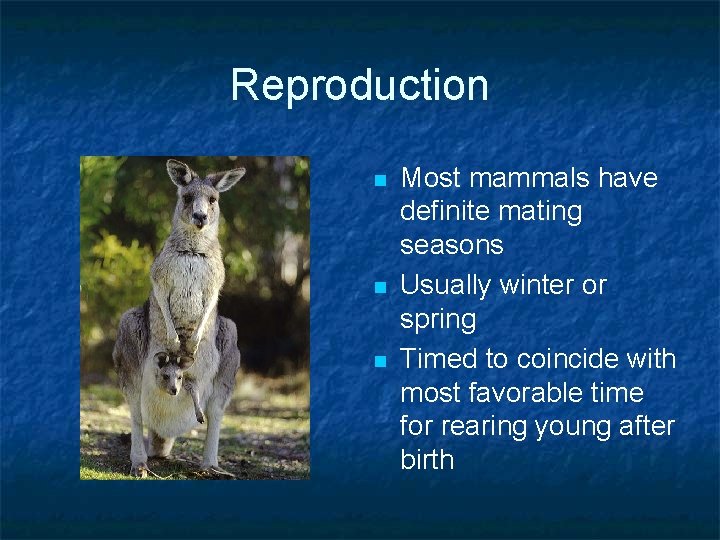 Reproduction

- Most mammals have definite mating seasons
- Usually winter or spring
- Timed to coincide with most favorable time for rearing young after birth